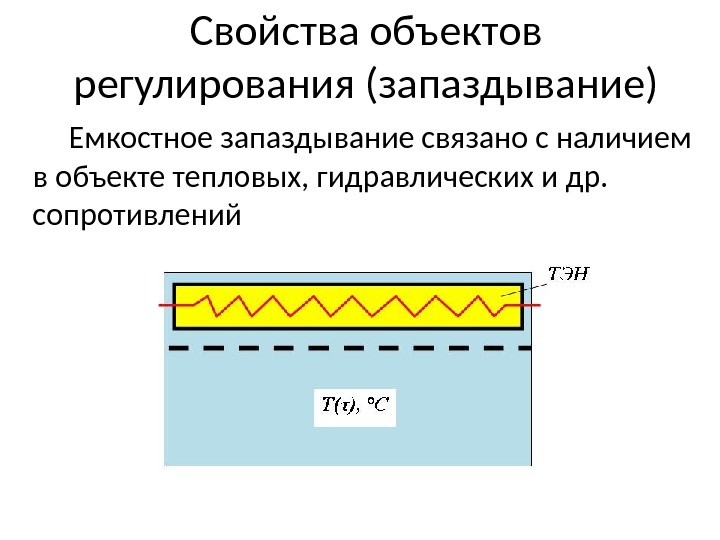 Свойства объектов регулирования (запаздывание)

Емкостное запаздывание связано с наличием в объекте тепловых, гидравлических и др. сопротивлений

ТЭН

$T(\tau)$, °C